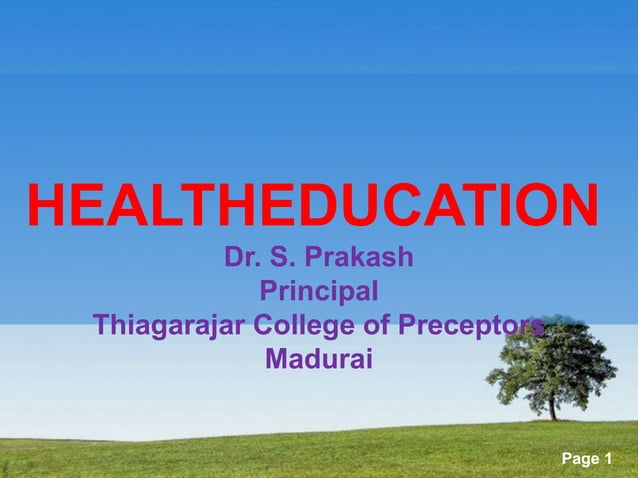 HEALTHEDUCATION

Dr. S. Prakash
Principal
Thiagarajar College of Preceptors
Madurai

Page 1